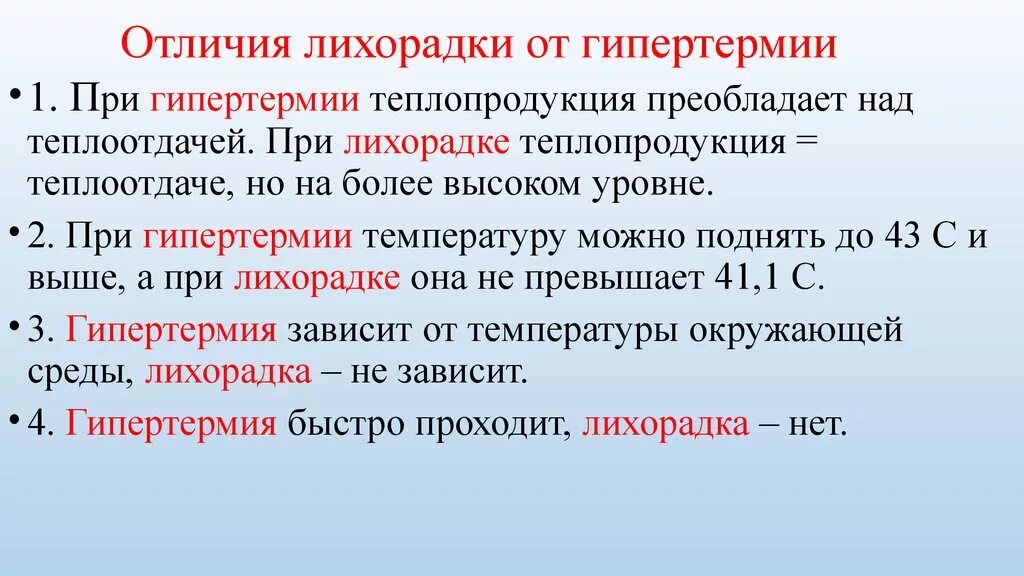 Отличия лихорадки от гипертермии

• 1. При гипертермии теплопродукция преобладает над теплоотдачей. При лихорадке теплопродукция = теплоотдаче, но на более высоком уровне.

• 2. При гипертермии температуру можно поднять до 43 С и выше, а при лихорадке она не превышает 41,1 С.

• 3. Гипертермия зависит от температуры окружающей среды, лихорадка – не зависит.

• 4. Гипертермия быстро проходит, лихорадка – нет.